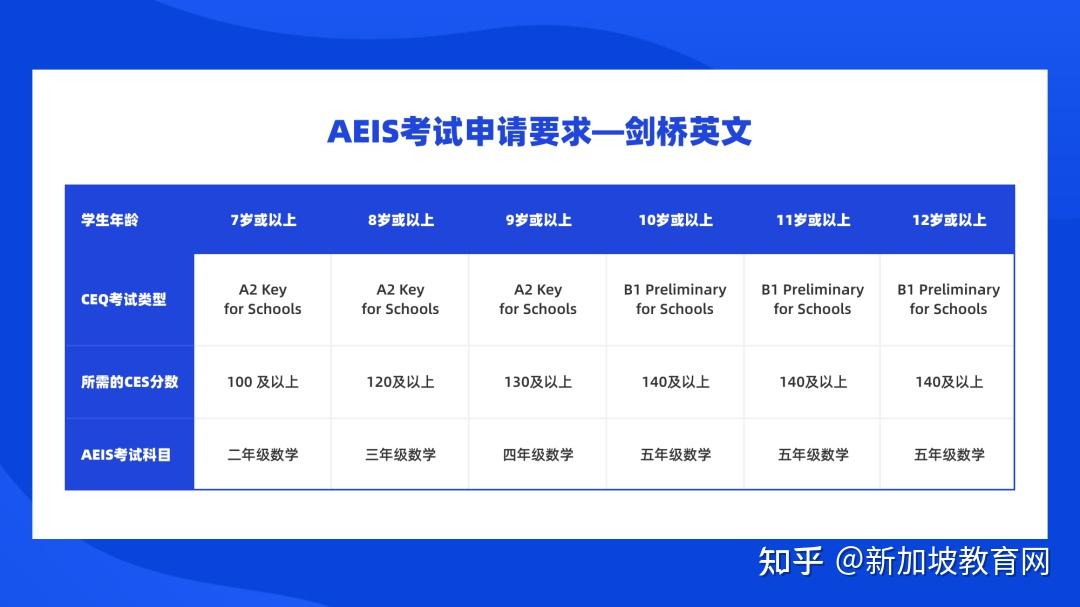 AEIS考试申请要求—剑桥英文

| 学生年龄 | 7岁或以上 | 8岁或以上 | 9岁或以上 | 10岁或以上 | 11岁或以上 | 12岁或以上 |
|---|---|---|---|---|---|---|
| CEQ考试类型 | A2 Key for Schools | A2 Key for Schools | A2 Key for Schools | B1 Preliminary for Schools | B1 Preliminary for Schools | B1 Preliminary for Schools |
| 所需的CES分数 | 100 及以上 | 120及以上 | 130及以上 | 140及以上 | 140及以上 | 140及以上 |
| AEIS考试科目 | 二年级数学 | 三年级数学 | 四年级数学 | 五年级数学 | 五年级数学 | 五年级数学 |

知乎 @新加坡教育网